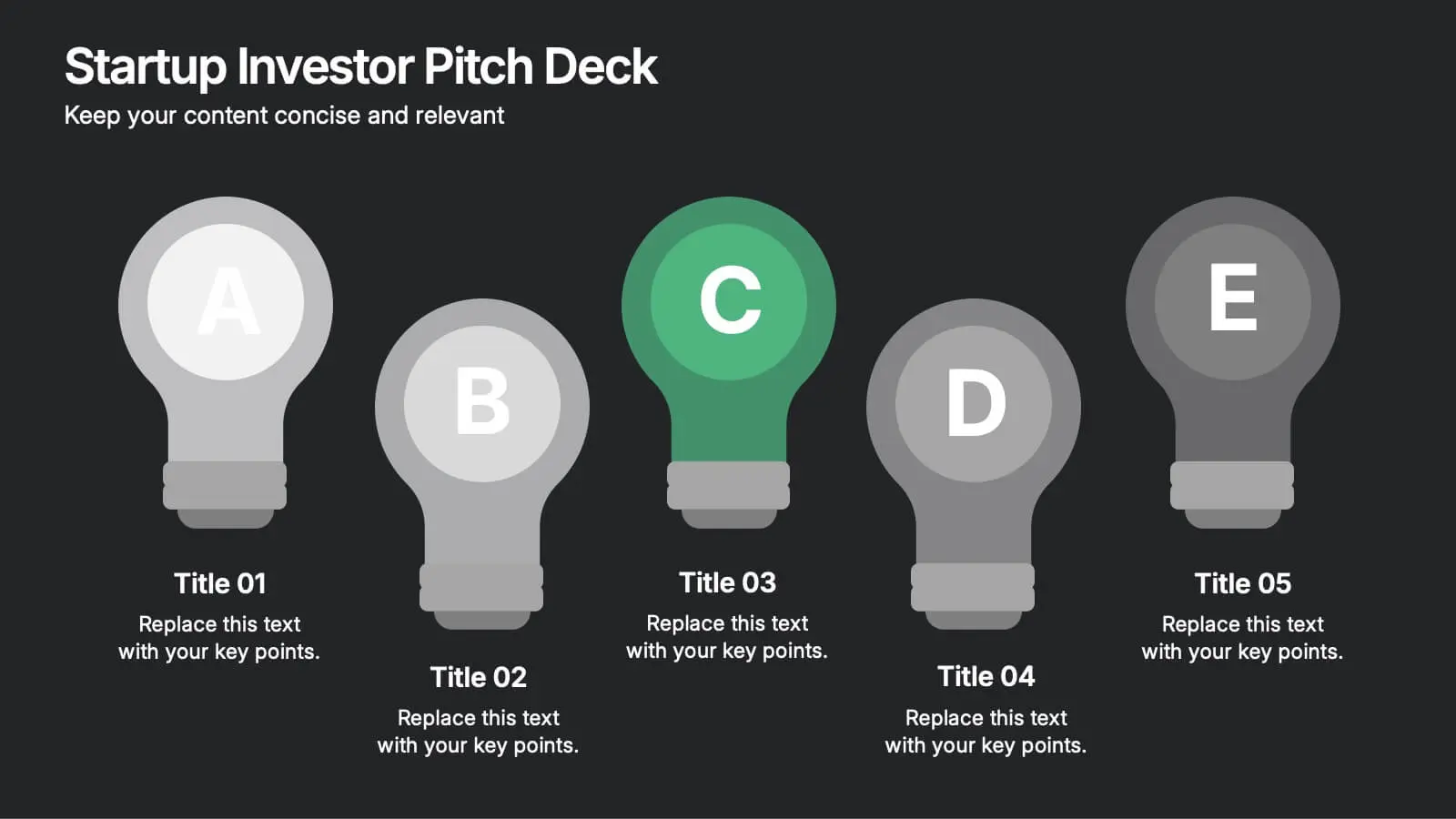 Startup Investor Pitch Deck
Keep your content concise and relevant

A

Title 01
Replace this text with your key points.

B

Title 02
Replace this text with your key points.

C

Title 03
Replace this text with your key points.

D

Title 04
Replace this text with your key points.

E

Title 05
Replace this text with your key points.